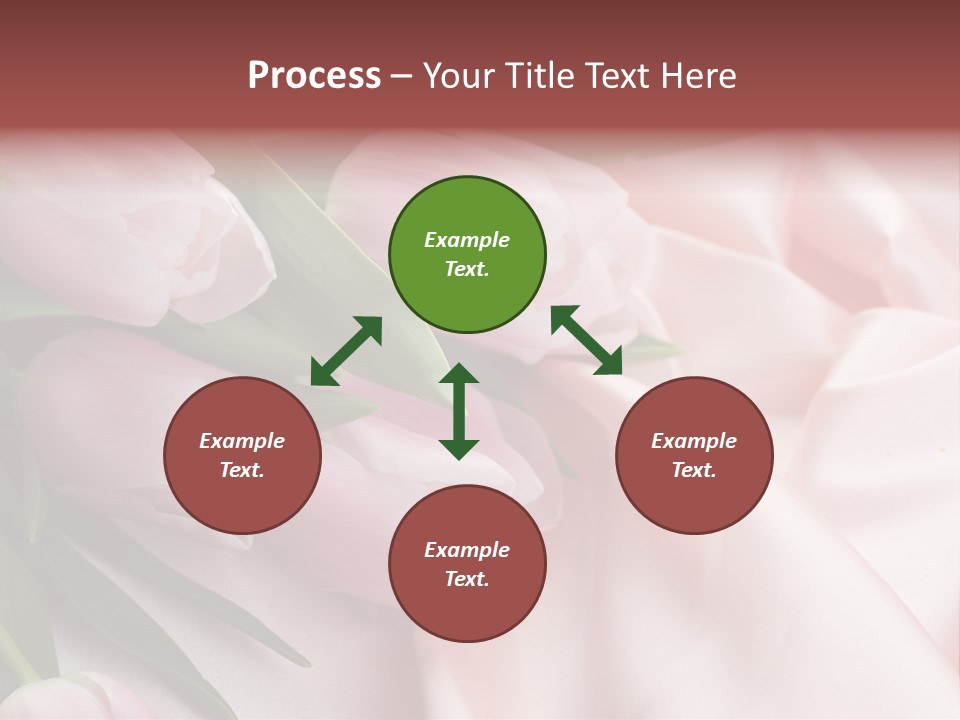 Process – Your Title Text Here

Example Text.

Example Text.

Example Text.

Example Text.